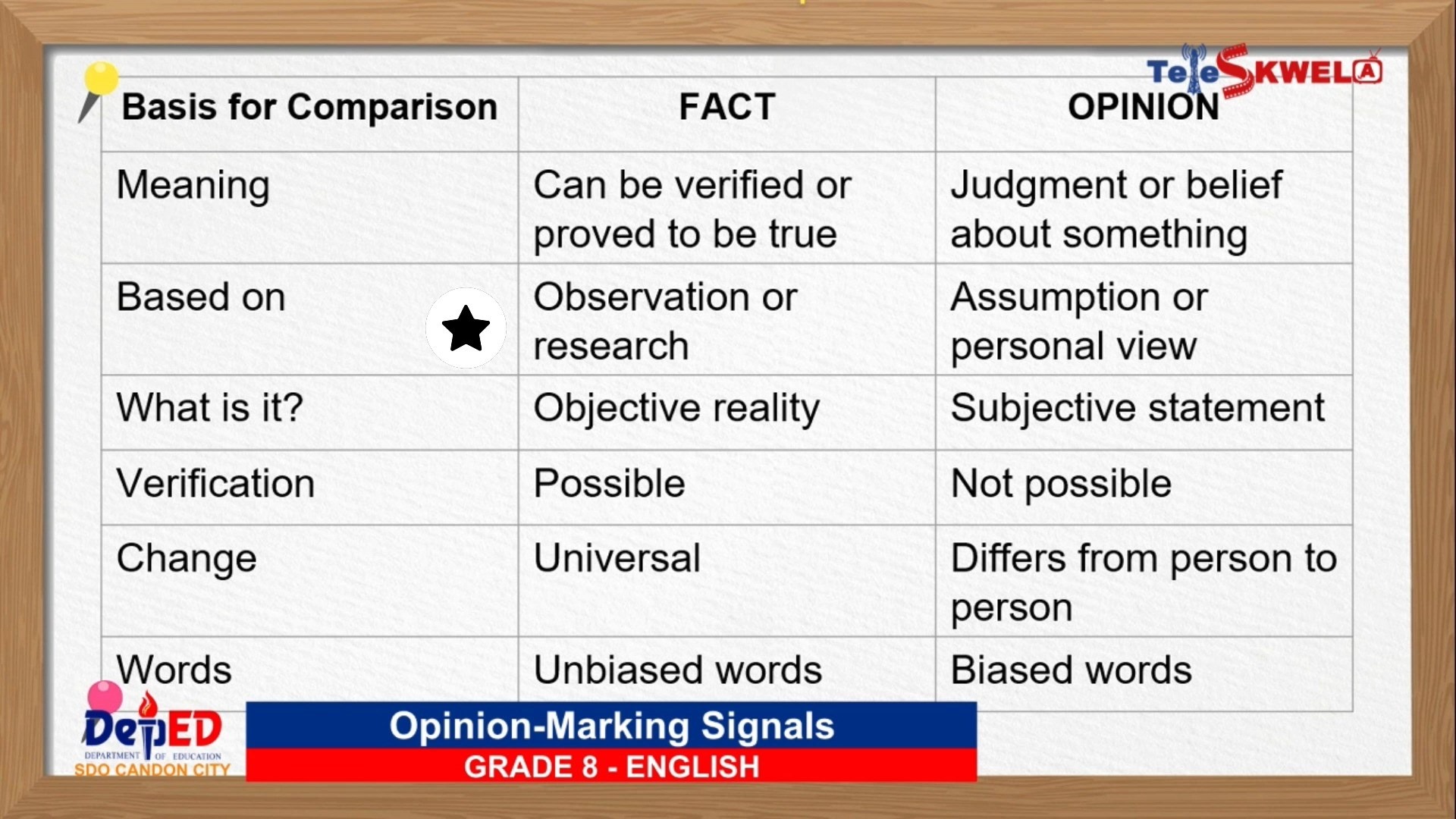 TeleSKWELA

| Basis for Comparison | FACT | OPINION |
|---|---|---|
| Meaning | Can be verified or proved to be true | Judgment or belief about something |
| Based on | Observation or research | Assumption or personal view |
| What is it? | Objective reality | Subjective statement |
| Verification | Possible | Not possible |
| Change | Universal | Differs from person to person |
| Words | Unbiased words | Biased words |

DepED
DEPARTMENT OF EDUCATION
SDO CANDON CITY

Opinion-Marking Signals
GRADE 8 - ENGLISH